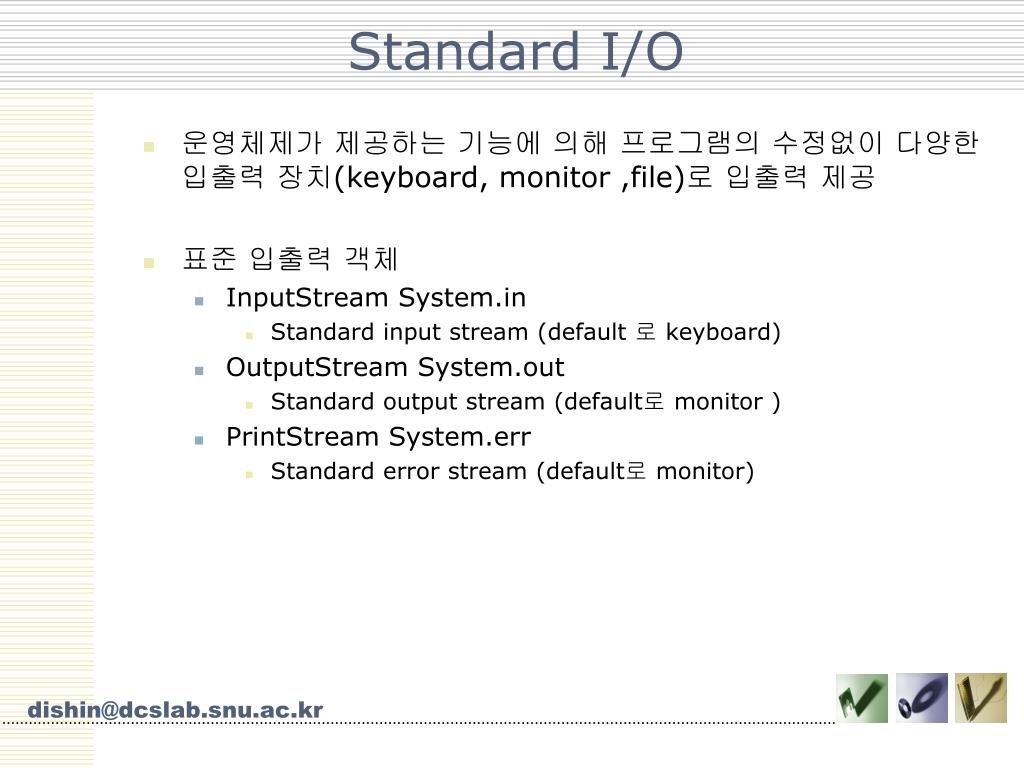 Standard I/O

운영체제가 제공하는 기능에 의해 프로그램의 수정없이 다양한 입출력 장치(keyboard, monitor ,file)로 입출력 제공

표준 입출력 객체

InputStream System.in

Standard input stream (default 로 keyboard)

OutputStream System.out

Standard output stream (default로 monitor )

PrintStream System.err

Standard error stream (default로 monitor)

dishin@dcslab.snu.ac.kr